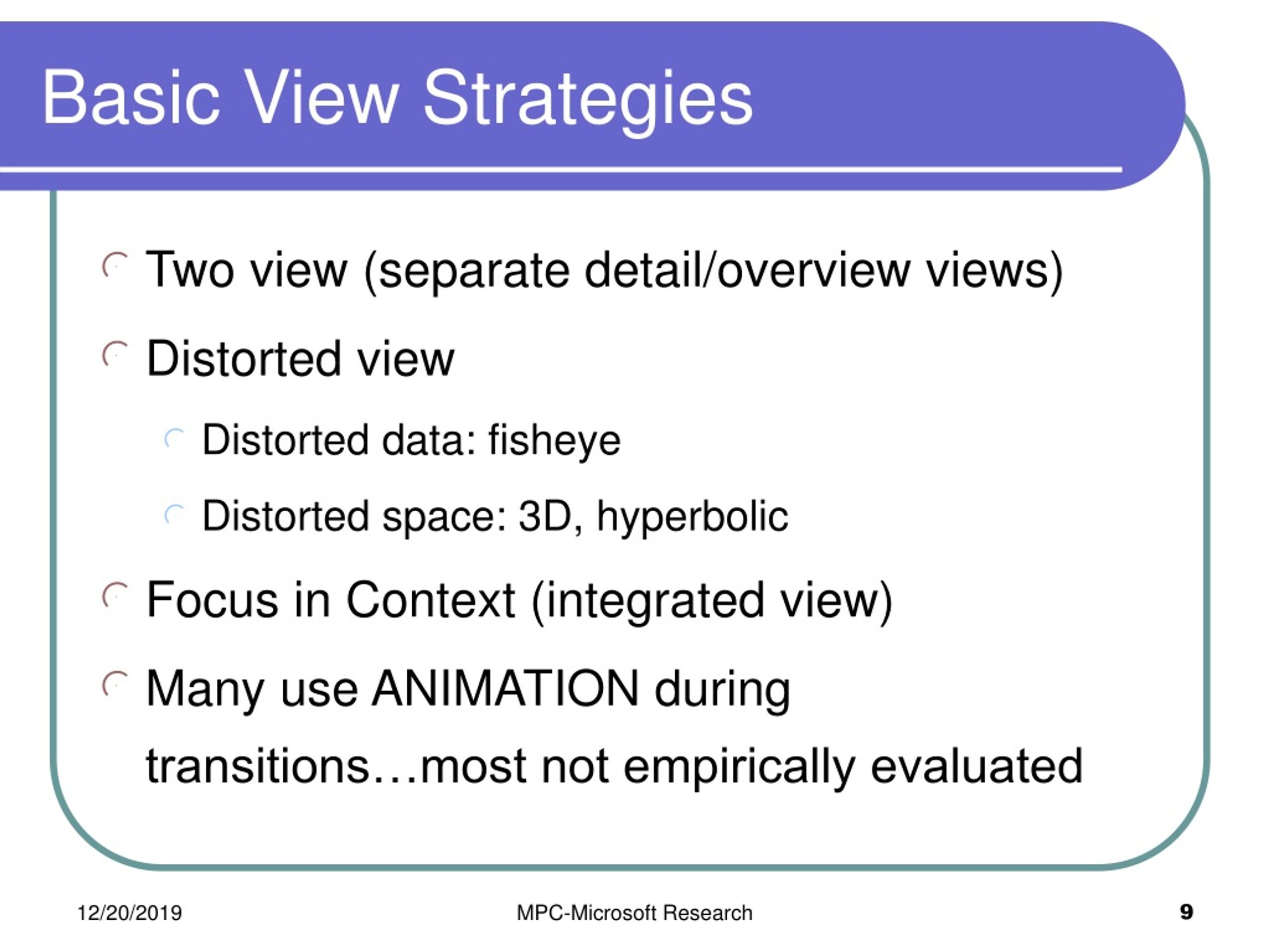 Basic View Strategies

Two view (separate detail/overview views)

Distorted view

Distorted data: fisheye

Distorted space: 3D, hyperbolic

Focus in Context (integrated view)

Many use ANIMATION during transitions…most not empirically evaluated

12/20/2019

MPC-Microsoft Research

9